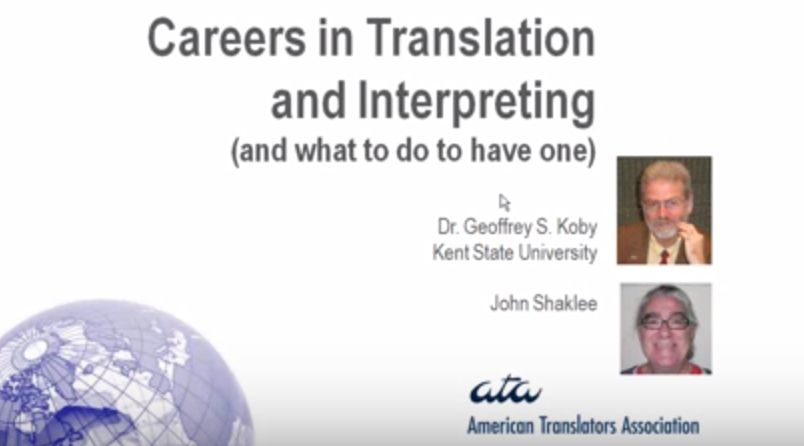 Careers in Translation and Interpreting
(and what to do to have one)

Dr. Geoffrey S. Koby
Kent State University

John Shaklee

ata
American Translators Association